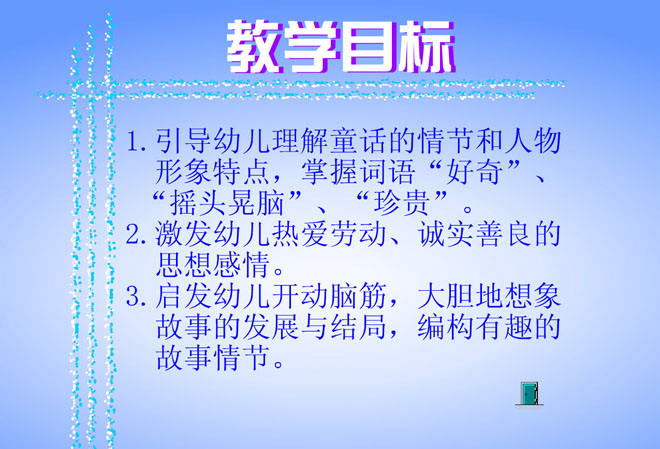 教学目标

1. 引导幼儿理解童话的情节和人物形象特点，掌握词语“好奇”、“摇头晃脑”、“珍贵”。
2. 激发幼儿热爱劳动、诚实善良的思想感情。
3. 启发幼儿开动脑筋，大胆地想象故事的发展与结局，编构有趣的故事情节。